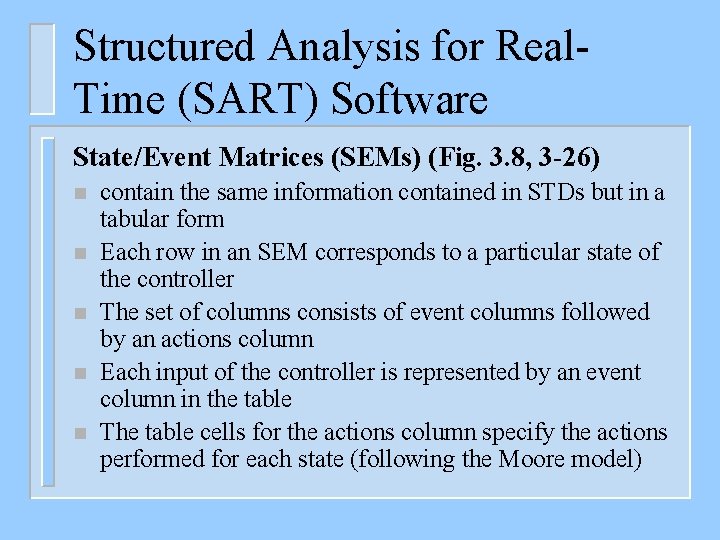 Structured Analysis for Real-Time (SART) Software

State/Event Matrices (SEMs) (Fig. 3.8, 3-26)

- contain the same information contained in STDs but in a tabular form
- Each row in an SEM corresponds to a particular state of the controller
- The set of columns consists of event columns followed by an actions column
- Each input of the controller is represented by an event column in the table
- The table cells for the actions column specify the actions performed for each state (following the Moore model)